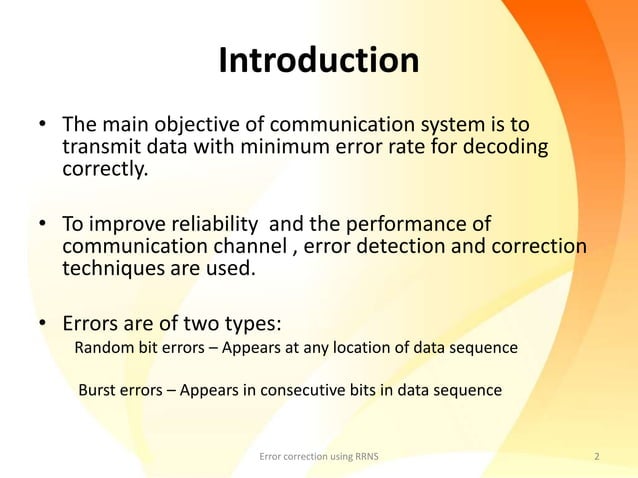 Introduction

• The main objective of communication system is to transmit data with minimum error rate for decoding correctly.

• To improve reliability  and the performance of communication channel , error detection and correction techniques are used.

• Errors are of two types:

Random bit errors – Appears at any location of data sequence

Burst errors – Appears in consecutive bits in data sequence

Error correction using RRNS

2